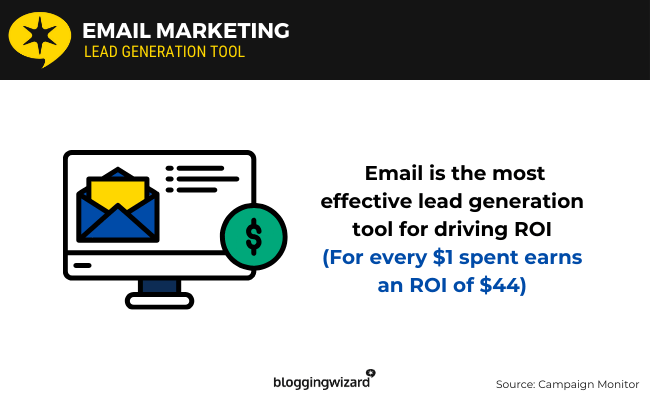 EMAIL MARKETING
LEAD GENERATION TOOL

$

Email is the most effective lead generation tool for driving ROI
(For every \$1 spent earns an ROI of \$44)

bloggingwizard

Source: Campaign Monitor